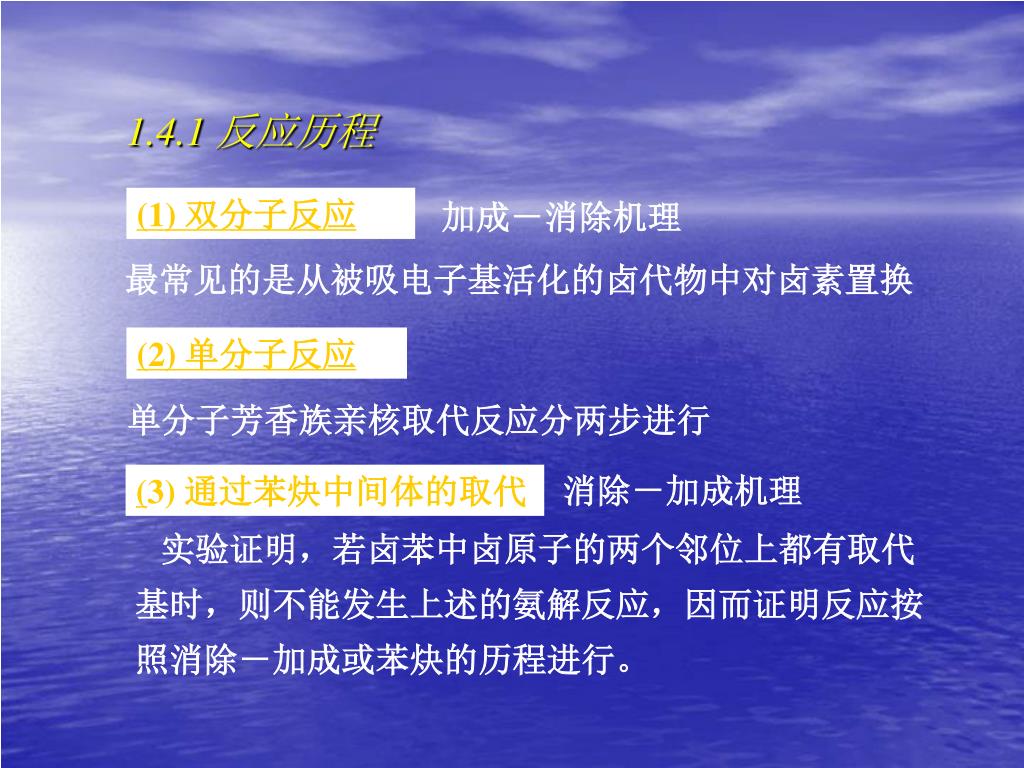 1.4.1 反应历程

(1) 双分子反应 加成－消除机理

最常见的是从被吸电子基活化的卤代物中对卤素置换

(2) 单分子反应

单分子芳香族亲核取代反应分两步进行

(3) 通过苯炔中间体的取代 消除－加成机理

实验证明，若卤苯中卤原子的两个邻位上都有取代基时，则不能发生上述的氨解反应，因而证明反应按照消除－加成或苯炔的历程进行。